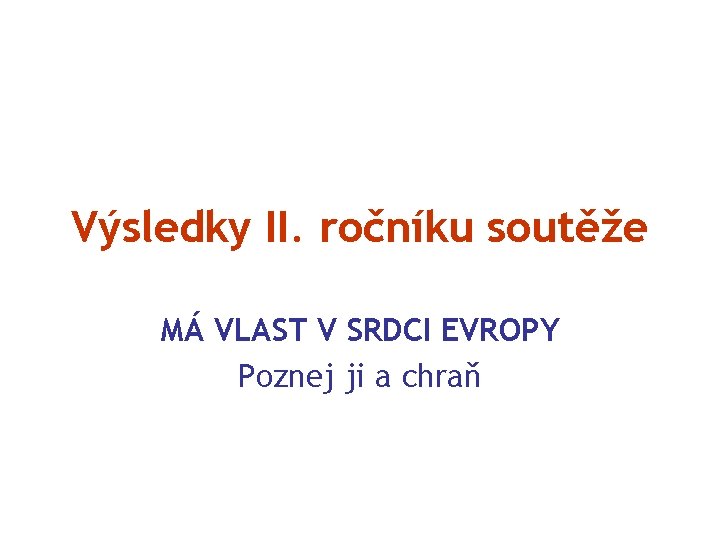 Výsledky II. ročníku soutěže

MÁ VLAST V SRDCI EVROPY
Poznej ji a chraň